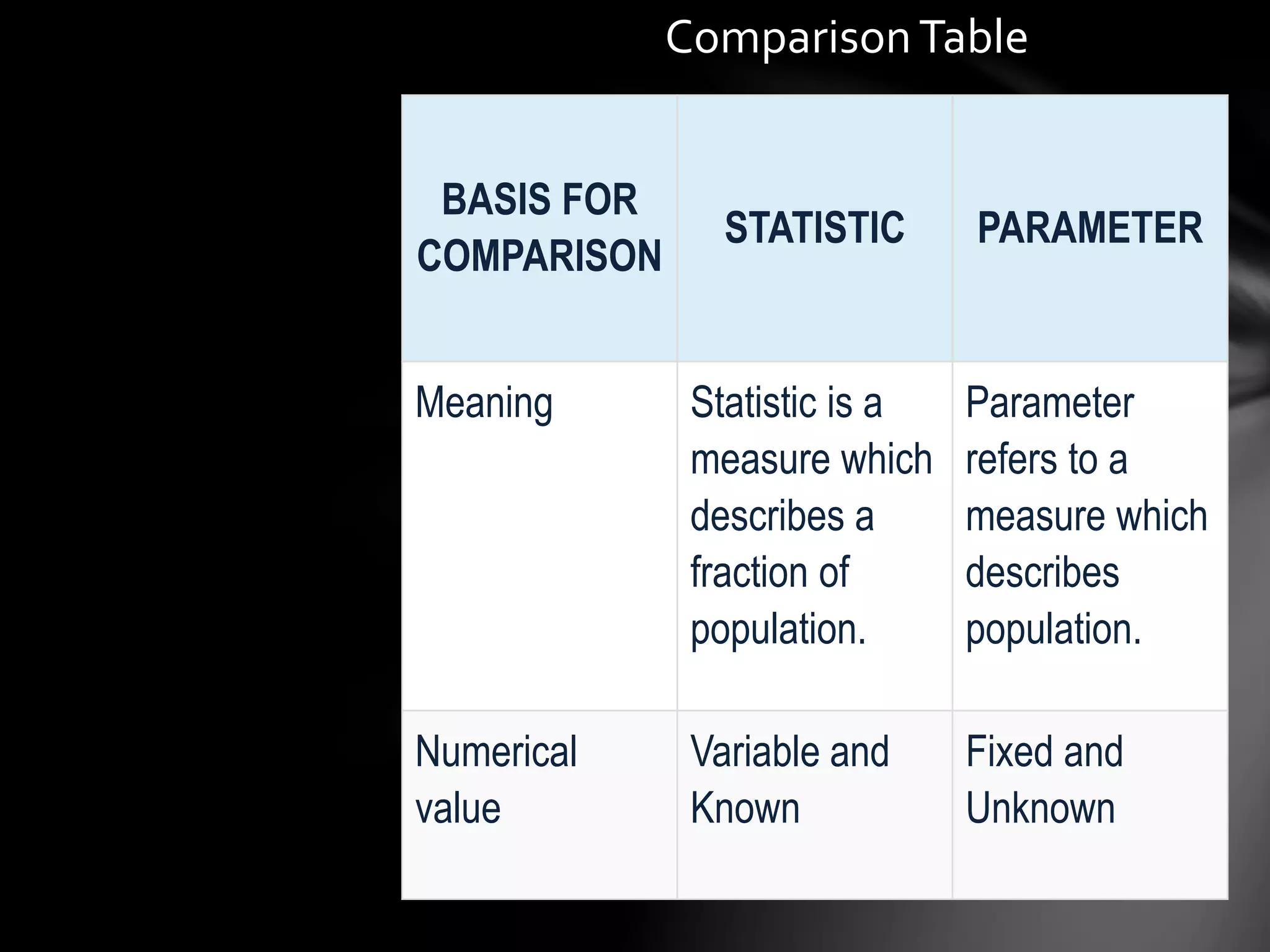 Comparison Table

| BASIS FOR COMPARISON | STATISTIC | PARAMETER |
|---|---|---|
| Meaning | Statistic is a measure which describes a fraction of population. | Parameter refers to a measure which describes population. |
| Numerical value | Variable and Known | Fixed and Unknown |